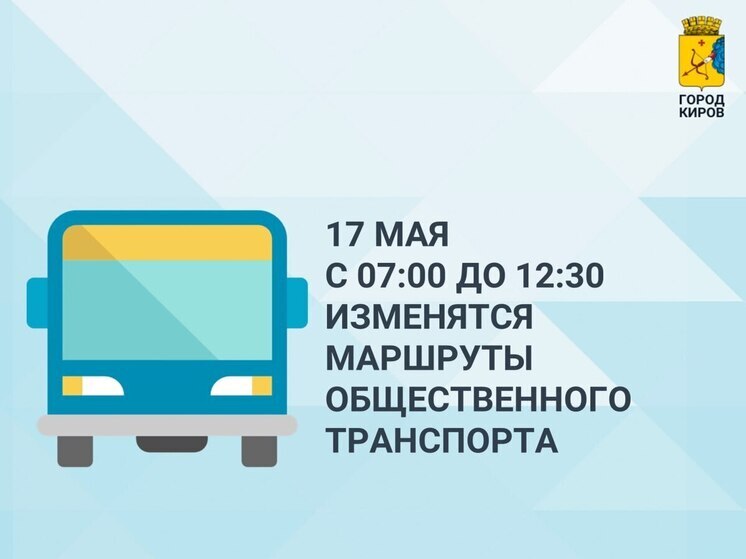 ГОРОД КИРОВ

17 МАЯ
С 07:00 ДО 12:30
ИЗМЕНЯТСЯ
МАРШРУТЫ
ОБЩЕСТВЕННОГО
ТРАНСПОРТА